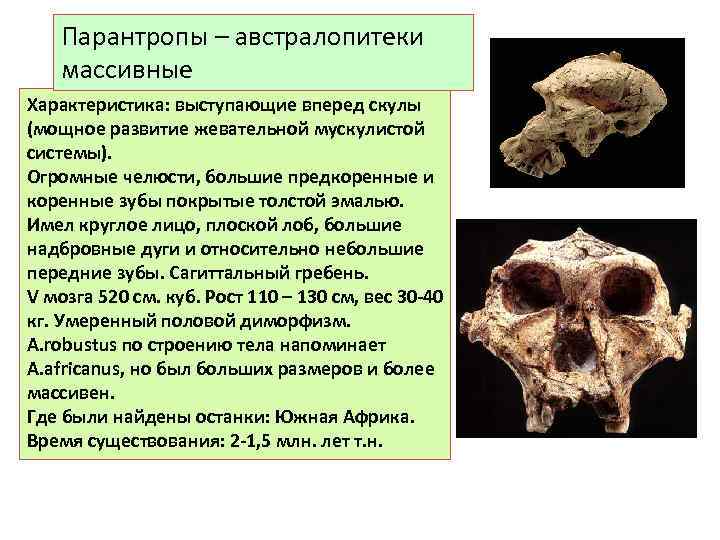 Парантропы – австралопитеки массивные

Характеристика: выступающие вперед скулы (мощное развитие жевательной мускулистой системы).
Огромные челюсти, большие предкоренные и коренные зубы покрытые толстой эмалью.
Имел круглое лицо, плоской лоб, большие надбровные дуги и относительно небольшие передние зубы. Сагиттальный гребень.
V мозга 520 см. куб. Рост 110 – 130 см, вес 30-40 кг. Умеренный половой диморфизм.
A.robustus по строению тела напоминает A.africanus, но был больших размеров и более массивен.
Где были найдены останки: Южная Африка.
Время существования: 2-1,5 млн. лет т.н.